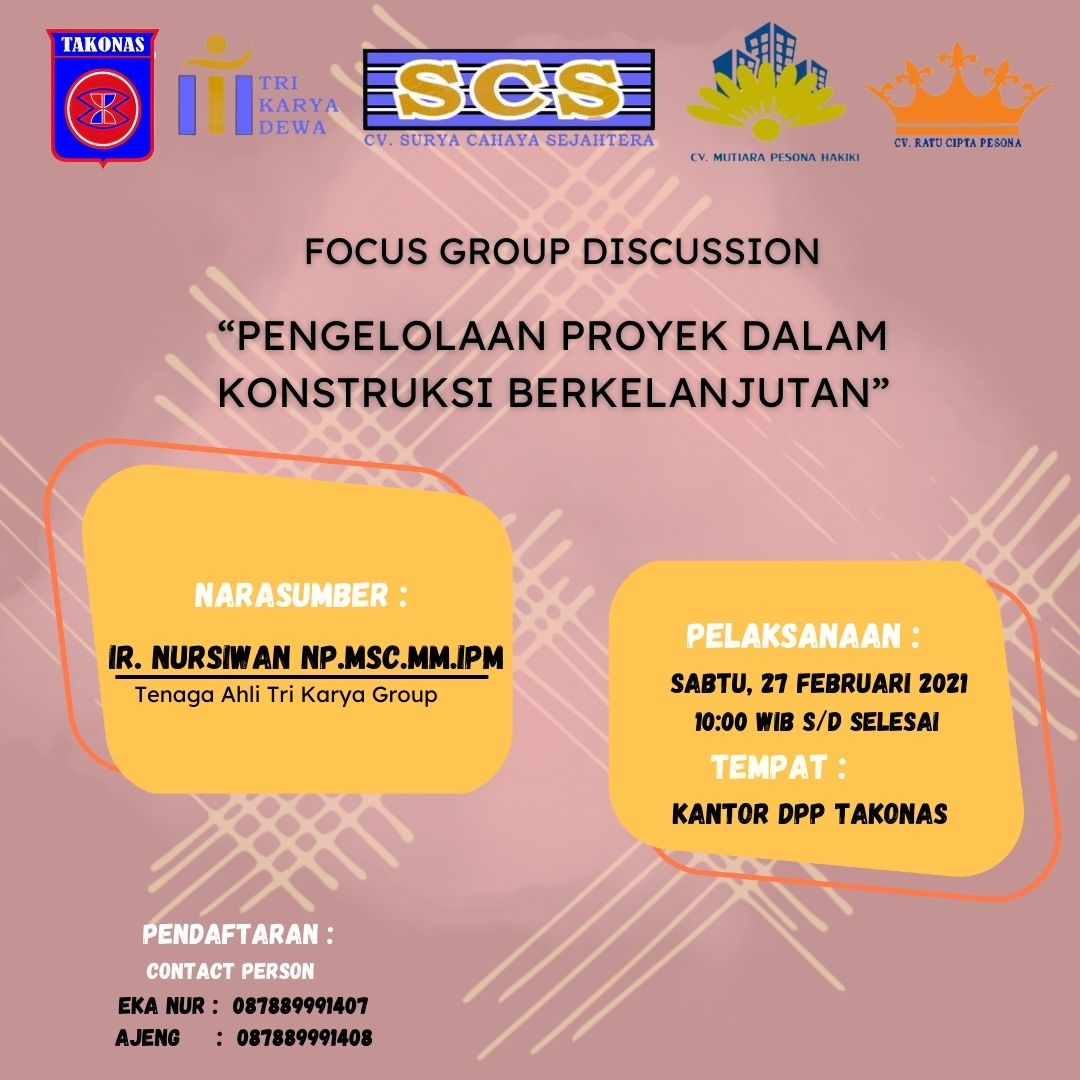 TAKONAS

TRI KARYA DEWA

SCS
CV. SURYA CAHAYA SEJAHTERA

CV. MUTIARA PESONA HAKIKI

CV. RATU CIPTA PESONA

FOCUS GROUP DISCUSSION

“PENGELOLAAN PROYEK DALAM KONSTRUKSI BERKELANJUTAN”

NARASUMBER :

IR. NURSIWAN NP.MSC.MM.IPM
Tenaga Ahli Tri Karya Group

PELAKSANAAN :
SABTU, 27 FEBRUARI 2021
10:00 WIB S/D SELESAI
TEMPAT :
KANTOR DPP TAKONAS

PENDAFTARAN :
CONTACT PERSON
EKA NUR : 087889991407
AJENG : 087889991408